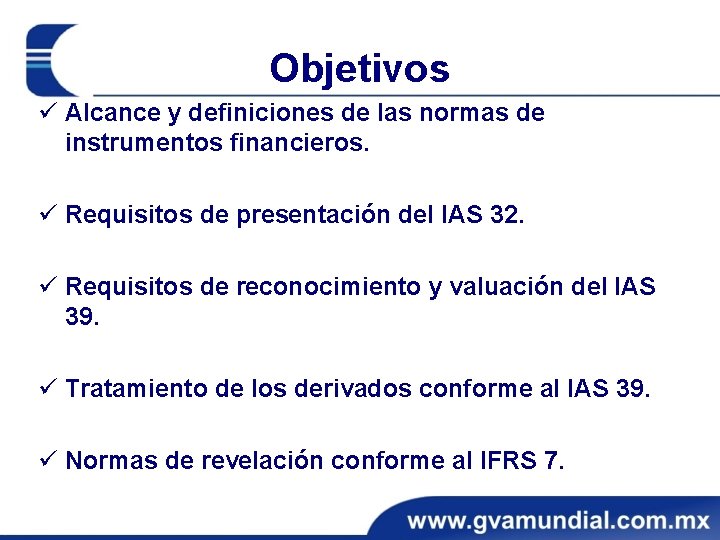 Objetivos

✓ Alcance y definiciones de las normas de instrumentos financieros.

✓ Requisitos de presentación del IAS 32.

✓ Requisitos de reconocimiento y valuación del IAS 39.

✓ Tratamiento de los derivados conforme al IAS 39.

✓ Normas de revelación conforme al IFRS 7.

www.gvamundial.com.mx